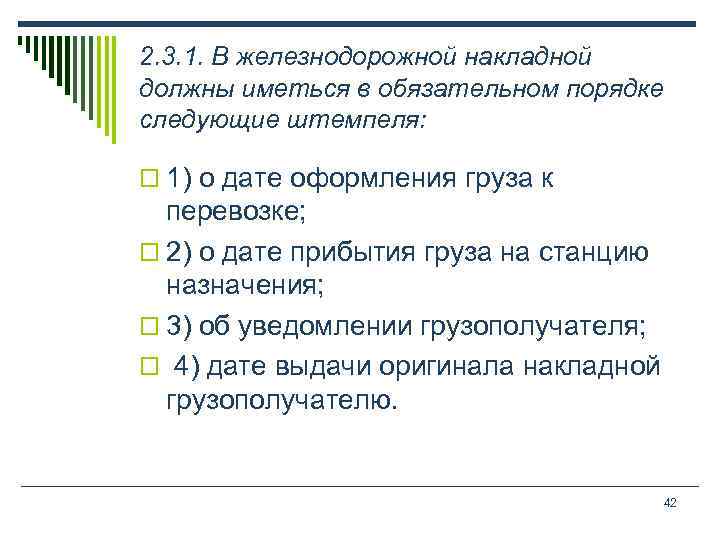 2.3.1. В железнодорожной накладной должны иметься в обязательном порядке следующие штемпеля:

1) о дате оформления груза к перевозке;

2) о дате прибытия груза на станцию назначения;

3) об уведомлении грузополучателя;

4) дате выдачи оригинала накладной грузополучателю.

42